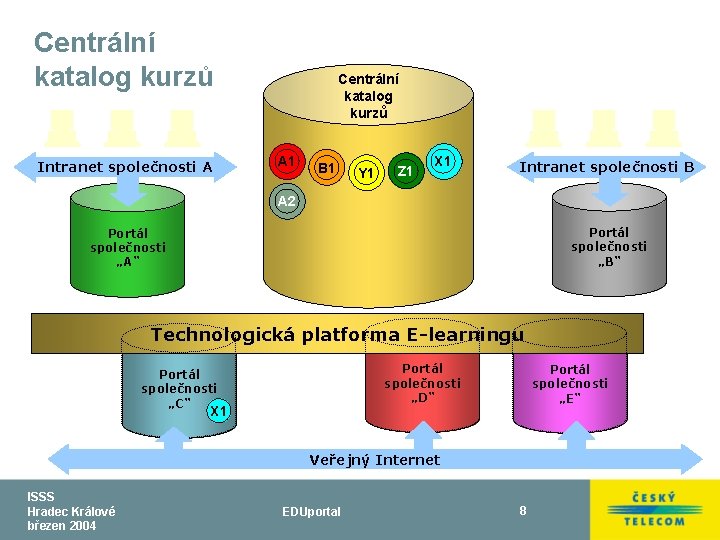 Centrální katalog kurzů

Centrální katalog kurzů

A1 B1 Y1 Z1 X1 A2

Intranet společnosti A

Portál společnosti „A“

Intranet společnosti B

Portál společnosti „B“

Technologická platforma E-learningu

Portál společnosti „C“ X1

Portál společnosti „D“

Portál společnosti „E“

Veřejný Internet

ISSS
Hradec Králové
březen 2004

EDUportal

8

ČESKÝ TELECOM